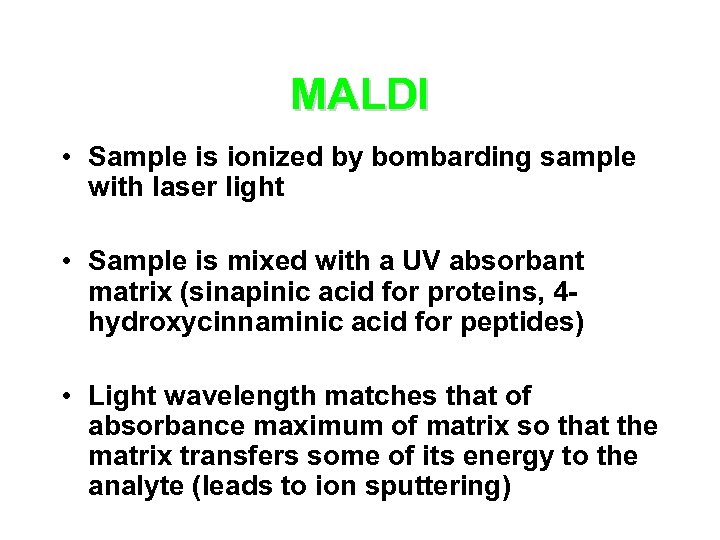 MALDI

• Sample is ionized by bombarding sample with laser light

• Sample is mixed with a UV absorbant matrix (sinapinic acid for proteins, 4-hydroxycinnaminic acid for peptides)

• Light wavelength matches that of absorbance maximum of matrix so that the matrix transfers some of its energy to the analyte (leads to ion sputtering)